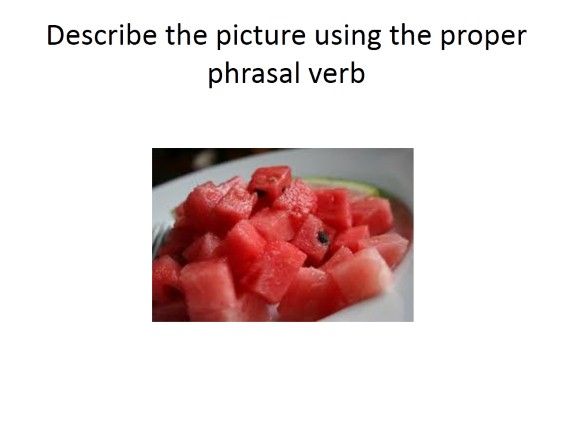 Describe the picture using the proper phrasal verb